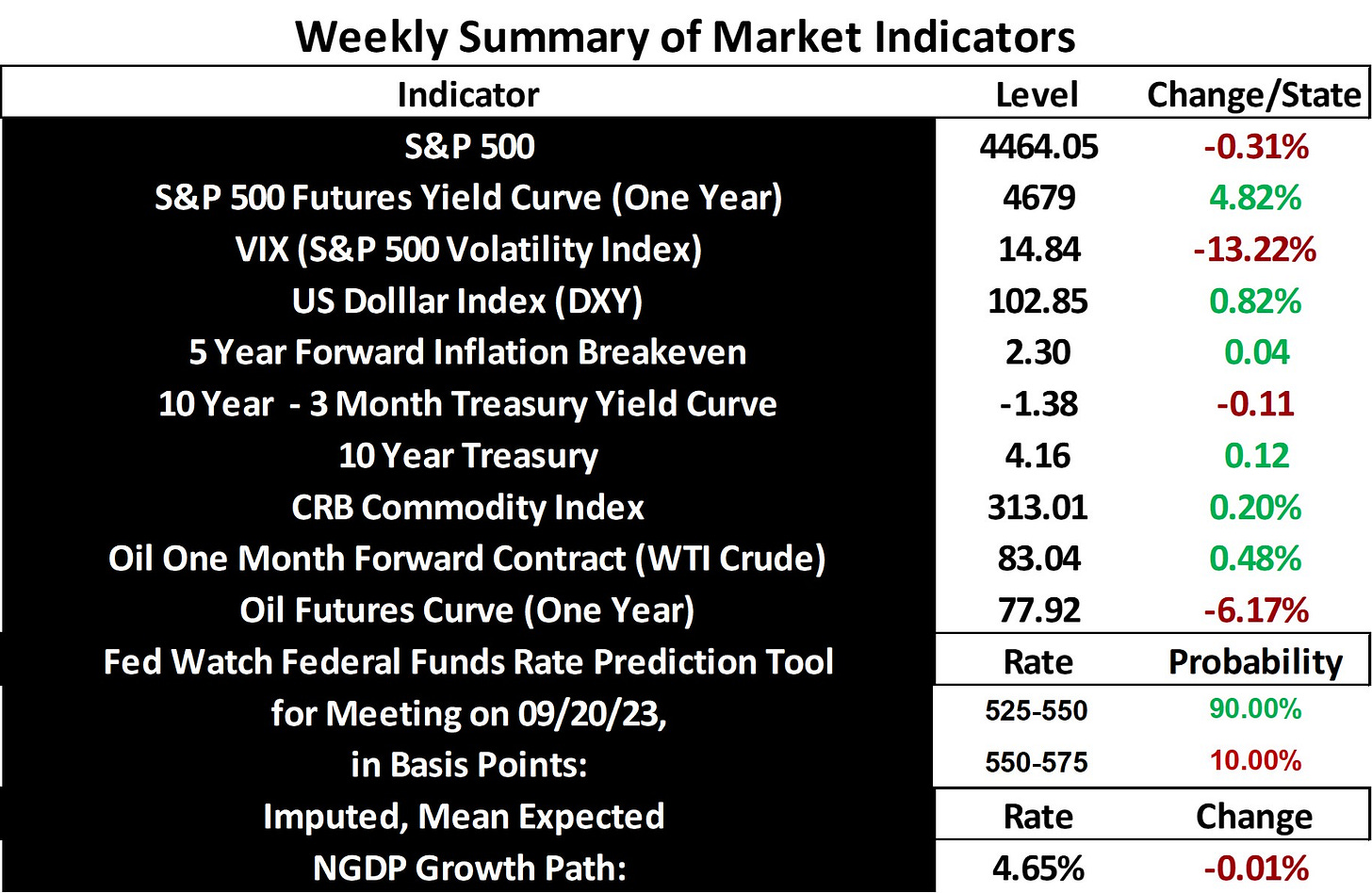 Weekly Summary of Market Indicators

| Indicator | Level | Change/State |
|---|---|---|
| S&P 500 | 4464.05 | -0.31% |
| S&P 500 Futures Yield Curve (One Year) | 4679 | 4.82% |
| VIX (S&P 500 Volatility Index) | 14.84 | -13.22% |
| US Dolllar Index (DXY) | 102.85 | 0.82% |
| 5 Year Forward Inflation Breakeven | 2.30 | 0.04 |
| 10 Year - 3 Month Treasury Yield Curve | -1.38 | -0.11 |
| 10 Year Treasury | 4.16 | 0.12 |
| CRB Commodity Index | 313.01 | 0.20% |
| Oil One Month Forward Contract (WTI Crude) | 83.04 | 0.48% |
| Oil Futures Curve (One Year) | 77.92 | -6.17% |
| Fed Watch Federal Funds Rate Prediction Tool | Rate | Probability |
| for Meeting on 09/20/23, | 525-550 | 90.00% |
| in Basis Points: | 550-575 | 10.00% |
| Imputed, Mean Expected | Rate | Change |
| NGDP Growth Path: | 4.65% | -0.01% |